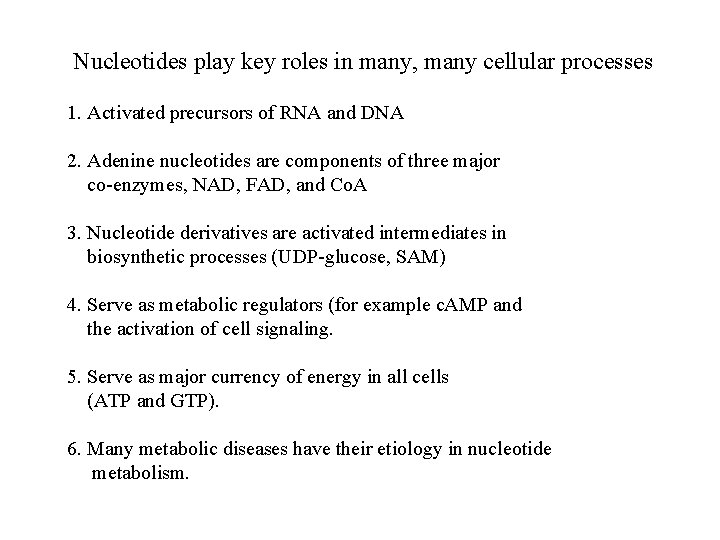 Nucleotides play key roles in many, many cellular processes

1. Activated precursors of RNA and DNA

2. Adenine nucleotides are components of three major co-enzymes, NAD, FAD, and CoA

3. Nucleotide derivatives are activated intermediates in biosynthetic processes (UDP-glucose, SAM)

4. Serve as metabolic regulators (for example cAMP and the activation of cell signaling.

5. Serve as major currency of energy in all cells (ATP and GTP).

6. Many metabolic diseases have their etiology in nucleotide metabolism.